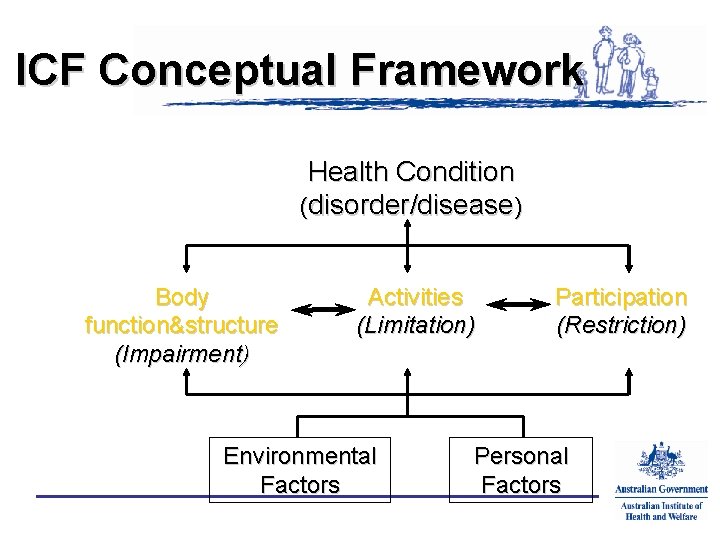 ICF Conceptual Framework

Health Condition
(disorder/disease)

Body function&structure
(Impairment)

Activities
(Limitation)

Participation
(Restriction)

Environmental Factors

Personal Factors

Australian Government
Australian Institute of Health and Welfare